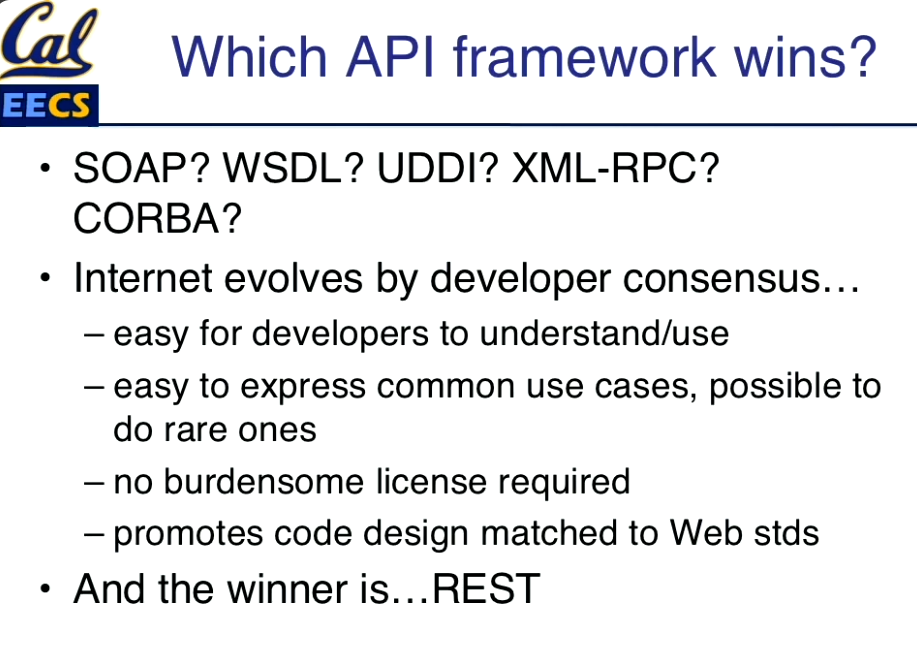 Cal
EECS

Which API framework wins?

• SOAP? WSDL? UDDI? XML-RPC? CORBA?
• Internet evolves by developer consensus…
– easy for developers to understand/use
– easy to express common use cases, possible to do rare ones
– no burdensome license required
– promotes code design matched to Web stds
• And the winner is…REST